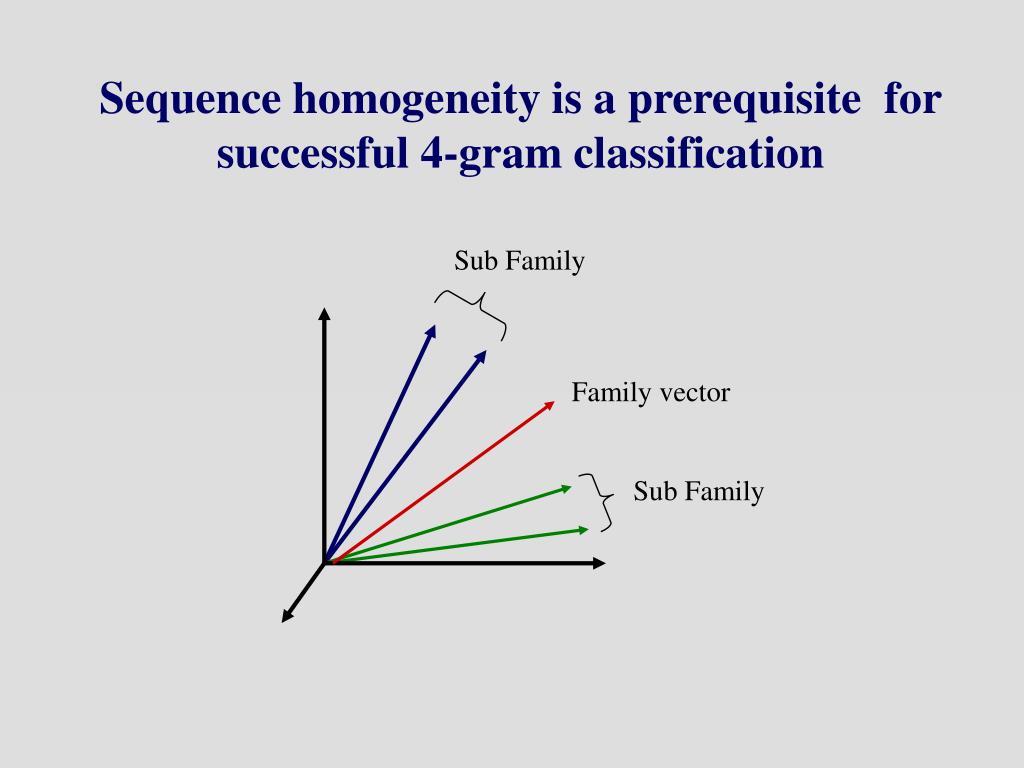 Sequence homogeneity is a prerequisite for successful 4-gram classification

Sub Family

Family vector

Sub Family